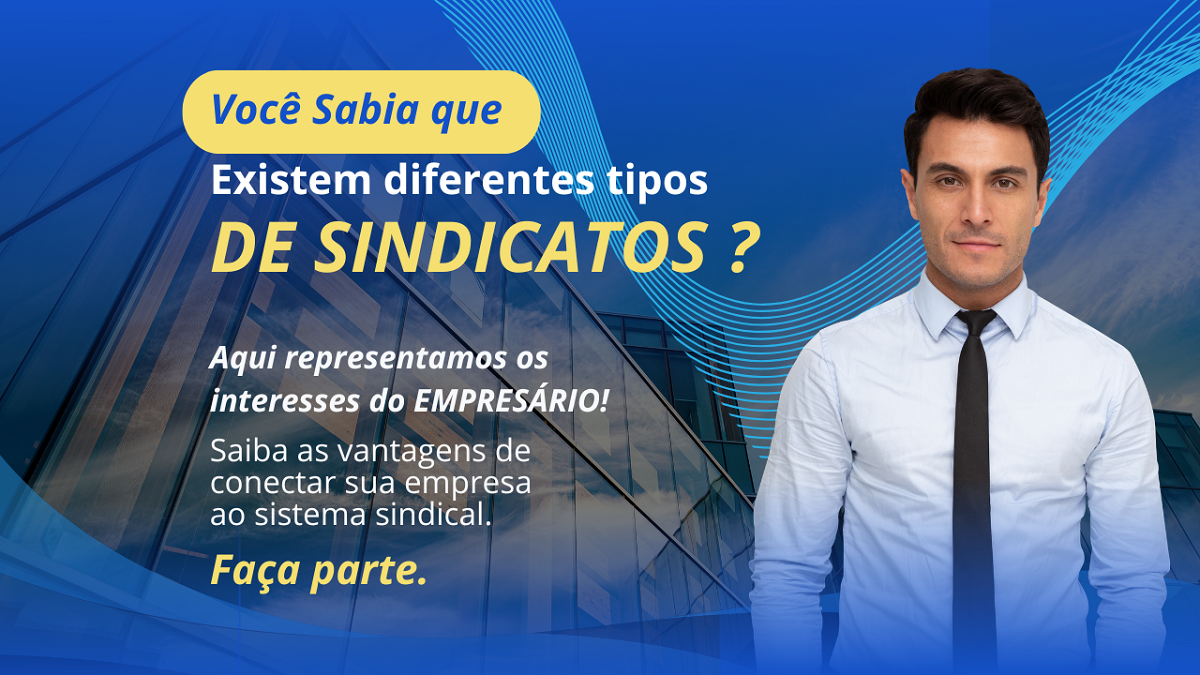 Você Sabia que

Existem diferentes tipos

DE SINDICATOS ?

Aqui representamos os interesses do EMPRESÁRIO!

Saiba as vantagens de conectar sua empresa ao sistema sindical.

Faça parte.